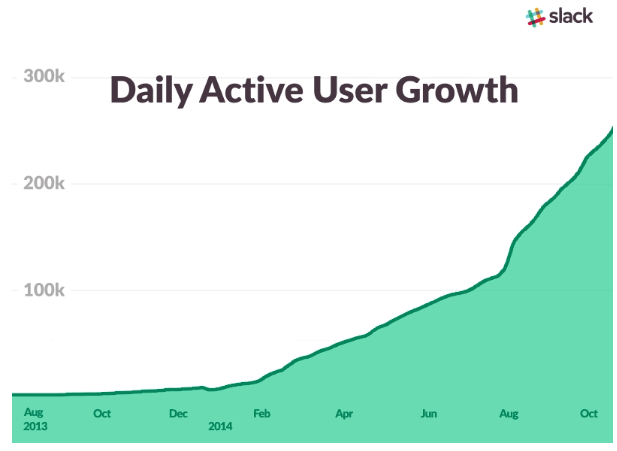 slack

Daily Active User Growth

300k
200k
100k

Aug 2013
Oct
Dec
2014
Feb
Apr
Jun
Aug
Oct